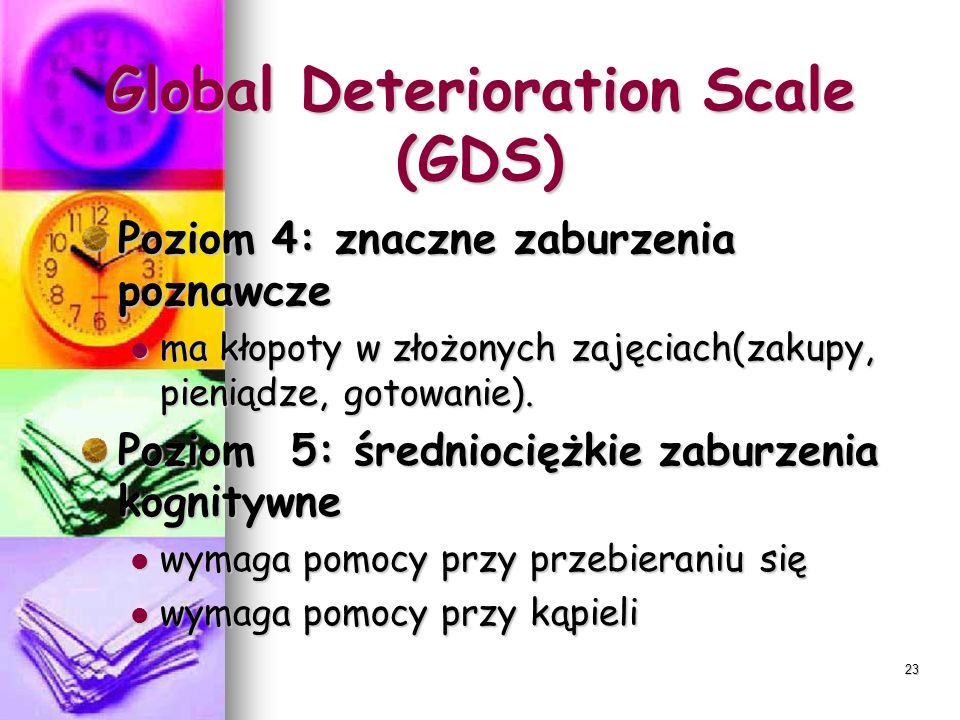 Global Deterioration Scale (GDS)

Poziom 4: znaczne zaburzenia poznawcze

ma kłopoty w złożonych zajęciach(zakupy, pieniądze, gotowanie).

Poziom 5: średniociężkie zaburzenia kognitywne

wymaga pomocy przy przebieraniu się

wymaga pomocy przy kąpieli

23